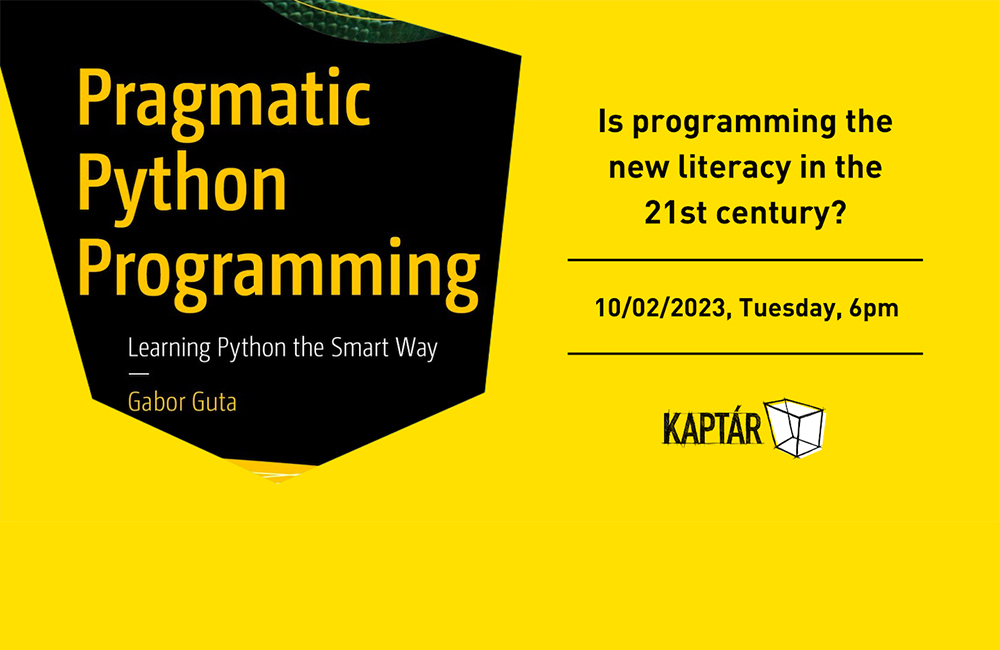 Pragmatic Python Programming

Learning Python the Smart Way

—

Gabor Guta

Is programming the new literacy in the 21st century?

10/02/2023, Tuesday, 6pm

KAPTÁR